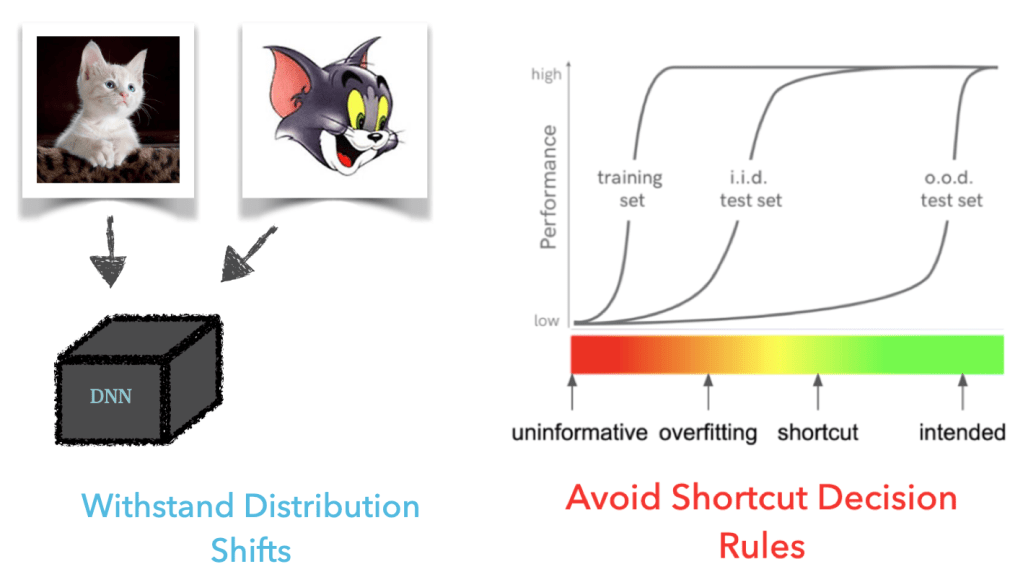 DNN

Withstand Distribution Shifts

high

Performance

low

training set

i.i.d. test set

o.o.d. test set

uninformative overfitting shortcut intended

Avoid Shortcut Decision Rules